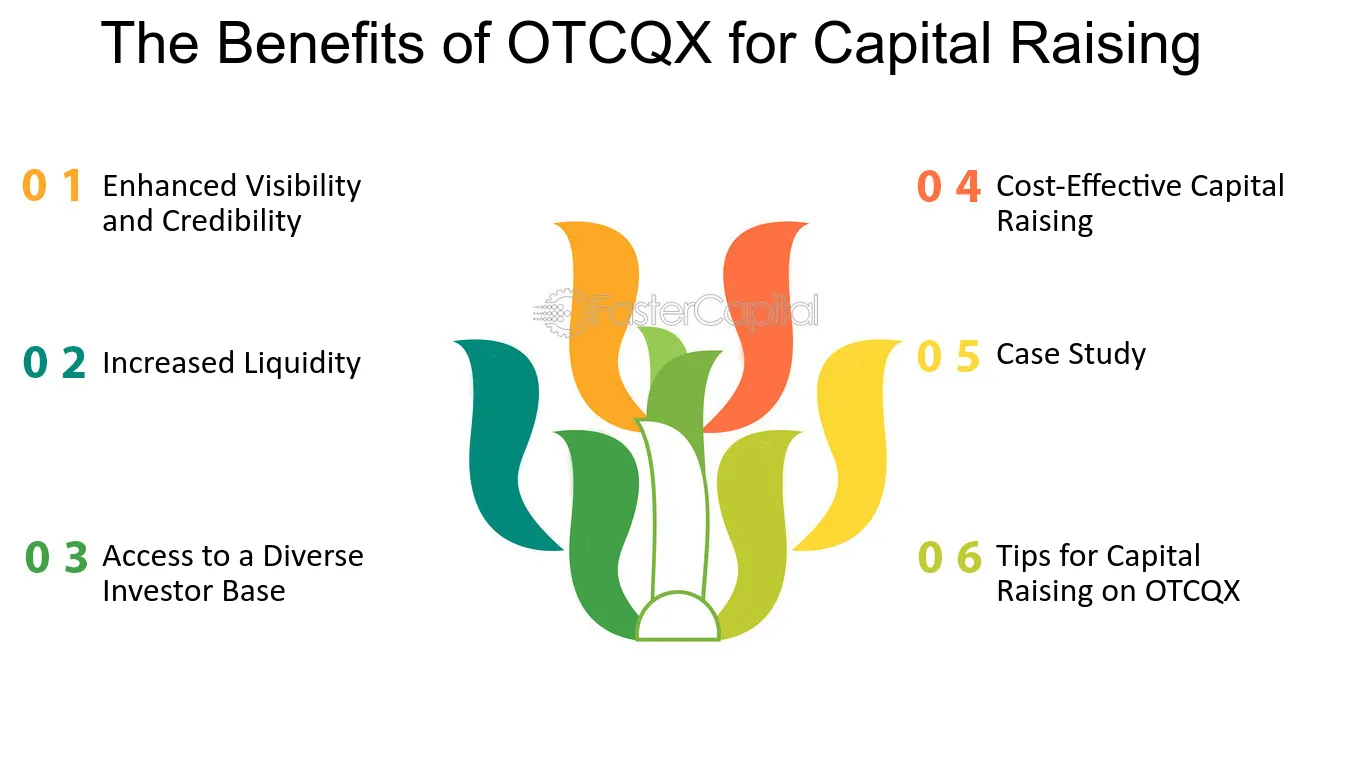 The Benefits of OTCQX for Capital Raising

0 1 Enhanced Visibility and Credibility

0 2 Increased Liquidity

0 3 Access to a Diverse Investor Base

0 4 Cost-Effective Capital Raising

0 5 Case Study

0 6 Tips for Capital Raising on OTCQX

FasterCapital